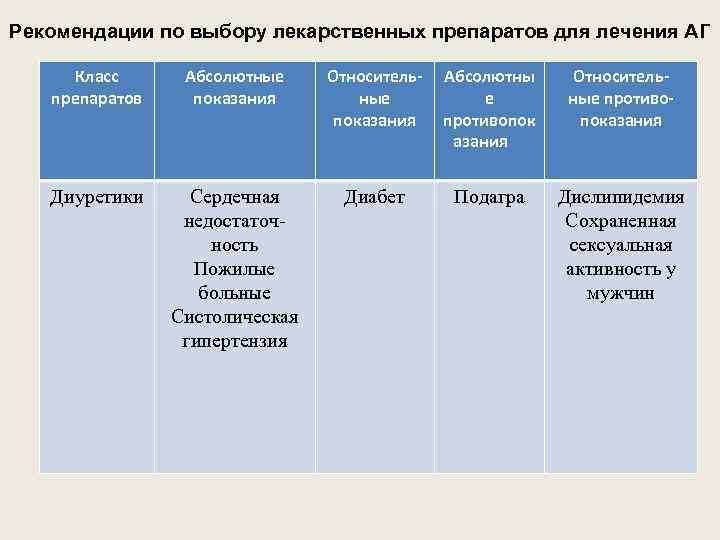 Рекомендации по выбору лекарственных препаратов для лечения АГ

| Класс препаратов | Абсолютные показания | Относительные показания | Абсолютные противопоказания | Относительные противопоказания |
|---|---|---|---|---|
| Диуретики | Сердечная недостаточность Пожилые больные Систолическая гипертензия | Диабет | Подагра | Дислипидемия Сохраненная сексуальная активность у мужчин |